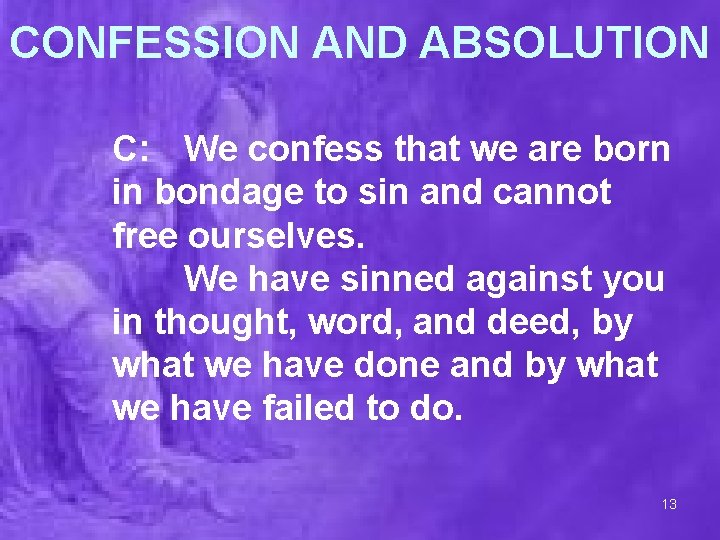 CONFESSION AND ABSOLUTION

C: We confess that we are born in bondage to sin and cannot free ourselves.

We have sinned against you in thought, word, and deed, by what we have done and by what we have failed to do.

13